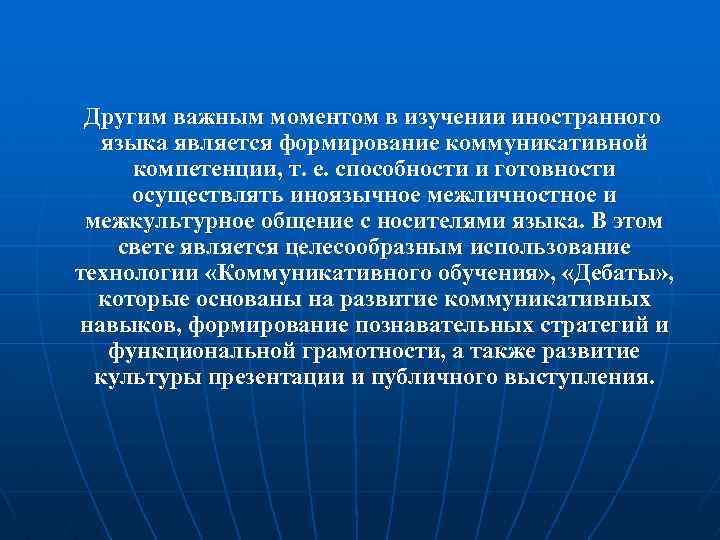 Другим важным моментом в изучении иностранного языка является формирование коммуникативной компетенции, т. е. способности и готовности осуществлять иноязычное межличностное и межкультурное общение с носителями языка. В этом свете является целесообразным использование технологии «Коммуникативного обучения», «Дебаты», которые основаны на развитие коммуникативных навыков, формирование познавательных стратегий и функциональной грамотности, а также развитие культуры презентации и публичного выступления.